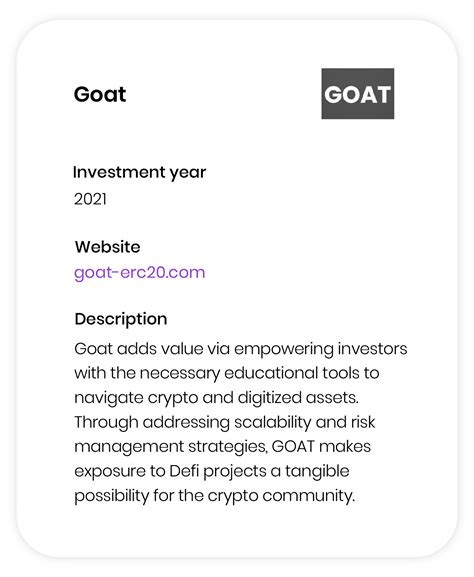 Goat

GOAT

Investment year
2021

Website
goat-erc20.com

Description
Goat adds value via empowering investors with the necessary educational tools to navigate crypto and digitized assets. Through addressing scalability and risk management strategies, GOAT makes exposure to Defi projects a tangible possibility for the crypto community.